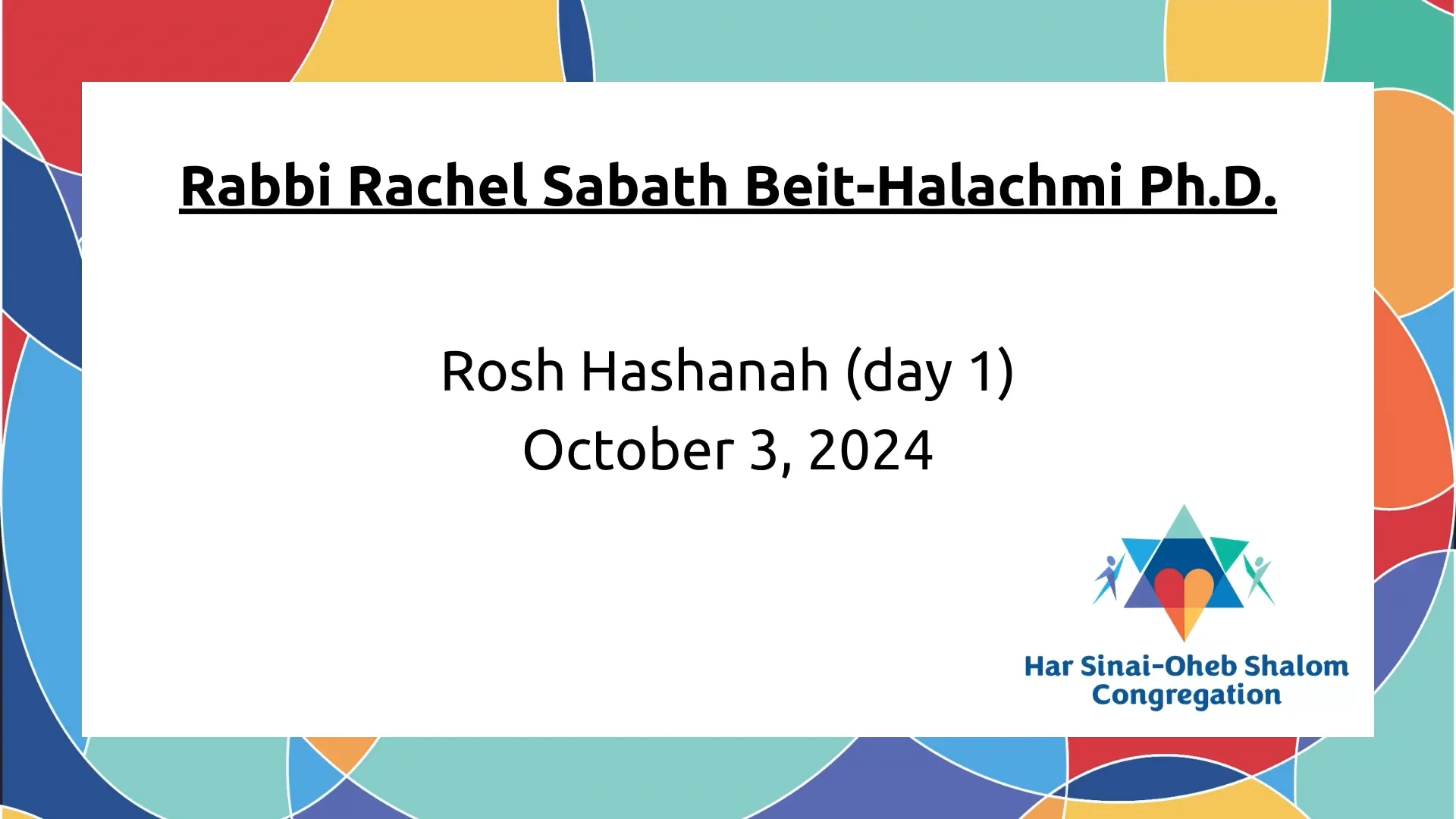 Rabbi Rachel Sabath Beit-Halachmi Ph.D.

Rosh Hashanah (day 1)
October 3, 2024

Har Sinai-Oheb Shalom Congregation